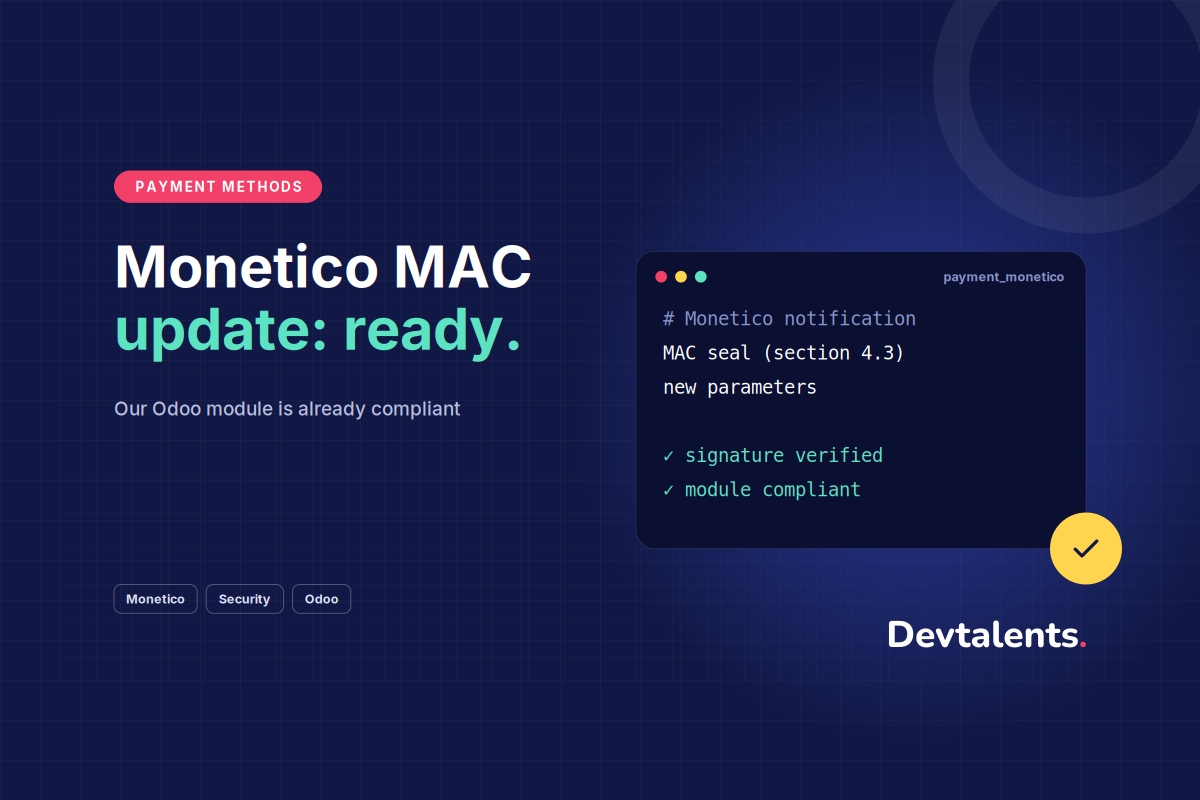 PAYMENT METHODS

Monetico MAC
update: ready.

Our Odoo module is already compliant

Monetico
Security
Odoo

payment_monetico

# Monetico notification
MAC seal (section 4.3)
new parameters

✓ signature verified
✓ module compliant

Devtalents.